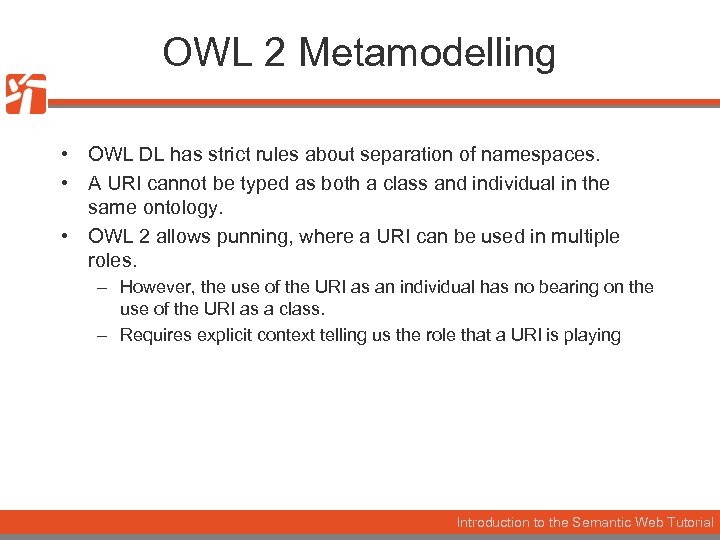 OWL 2 Metamodelling

• OWL DL has strict rules about separation of namespaces.
• A URI cannot be typed as both a class and individual in the same ontology.
• OWL 2 allows punning, where a URI can be used in multiple roles.
– However, the use of the URI as an individual has no bearing on the use of the URI as a class.
– Requires explicit context telling us the role that a URI is playing

Introduction to the Semantic Web Tutorial